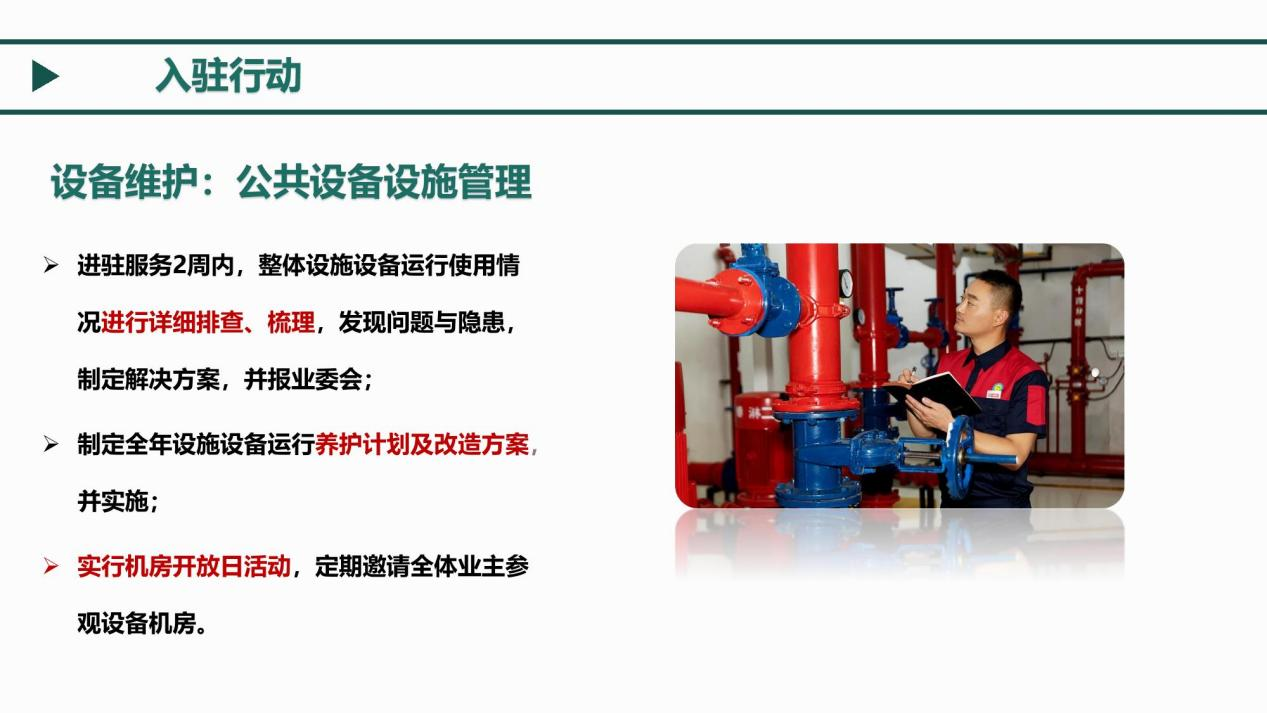 入驻行动

设备维护：公共设备设施管理

➢ 进驻服务2周内，整体设施设备运行使用情况进行详细排查、梳理，发现问题与隐患，制定解决方案，并报业委会；

➢ 制定全年设施设备运行养护计划及改造方案，并实施；

➢ 实行机房开放日活动，定期邀请全体业主参观设备机房。